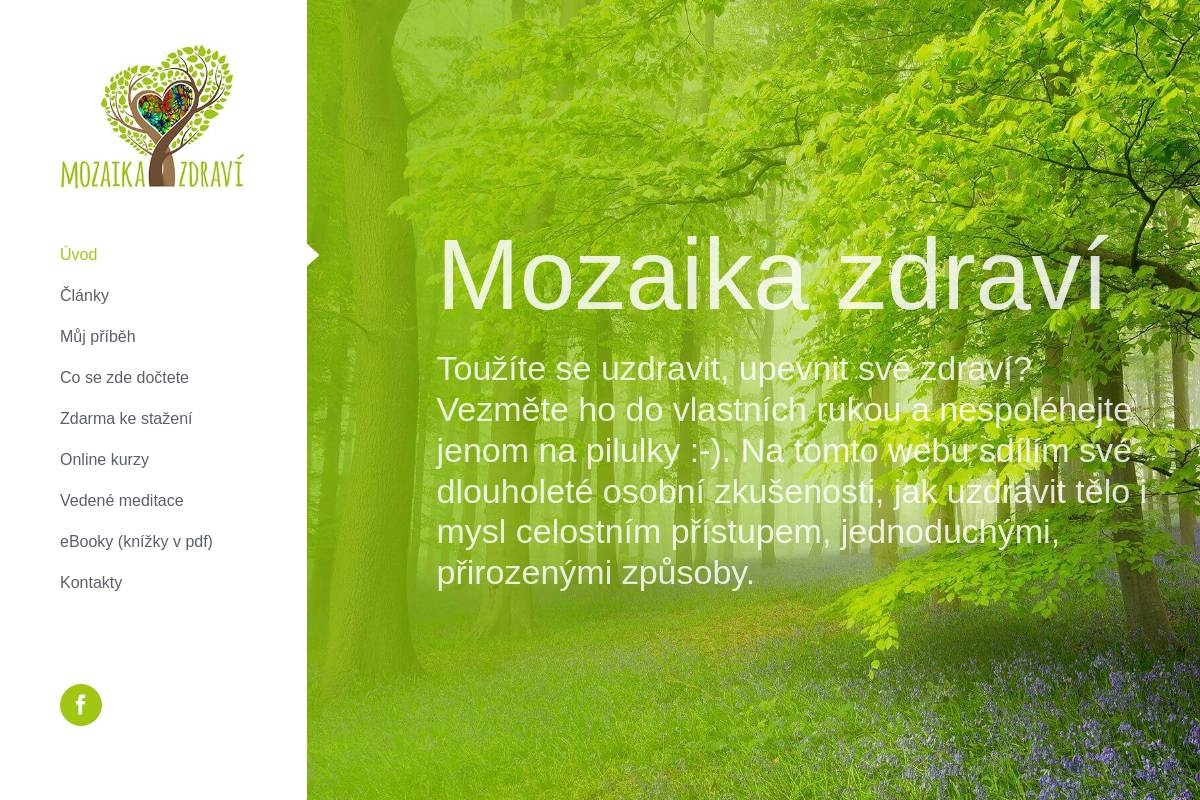 MOZAIKA ZDRAVÍ

Úvod
Články
Můj příběh
Co se zde dočtete
Zdarma ke stažení
Online kurzy
Vedené meditace
eBooky (knížky v pdf)
Kontakty

f

Mozaika zdraví

Toužíte se uzdravit, upevnit své zdraví? Vezměte ho do vlastních rukou a nespoléhejte jenom na pilulky :-). Na tomto webu sdílím své dlouholeté osobní zkušenosti, jak uzdravit tělo i mysl celostním přístupem, jednoduchými, přirozenými způsoby.